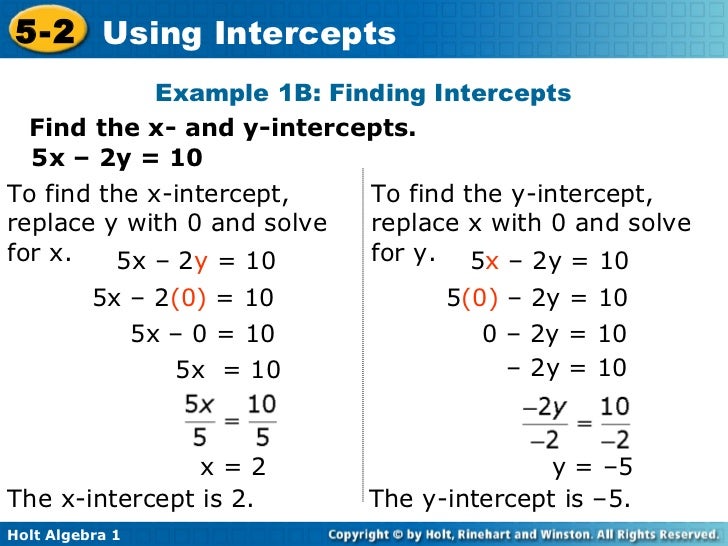 5-2 Using Intercepts

Example 1B: Finding Intercepts

Find the x- and y-intercepts.
5x – 2y = 10

To find the x-intercept, replace y with 0 and solve for x.

$5x - 2y = 10$
$5x - 2(0) = 10$
$5x - 0 = 10$
$5x = 10$
$\frac{5x}{5} = \frac{10}{5}$
$x = 2$

The x-intercept is 2.

To find the y-intercept, replace x with 0 and solve for y.

$5x - 2y = 10$
$5(0) - 2y = 10$
$0 - 2y = 10$
$-2y = 10$
$\frac{-2y}{-2} = \frac{10}{-2}$
$y = -5$

The y-intercept is –5.

Holt Algebra 1

Copyright © by Holt, Rinehart and Winston. All Rights Reserved.